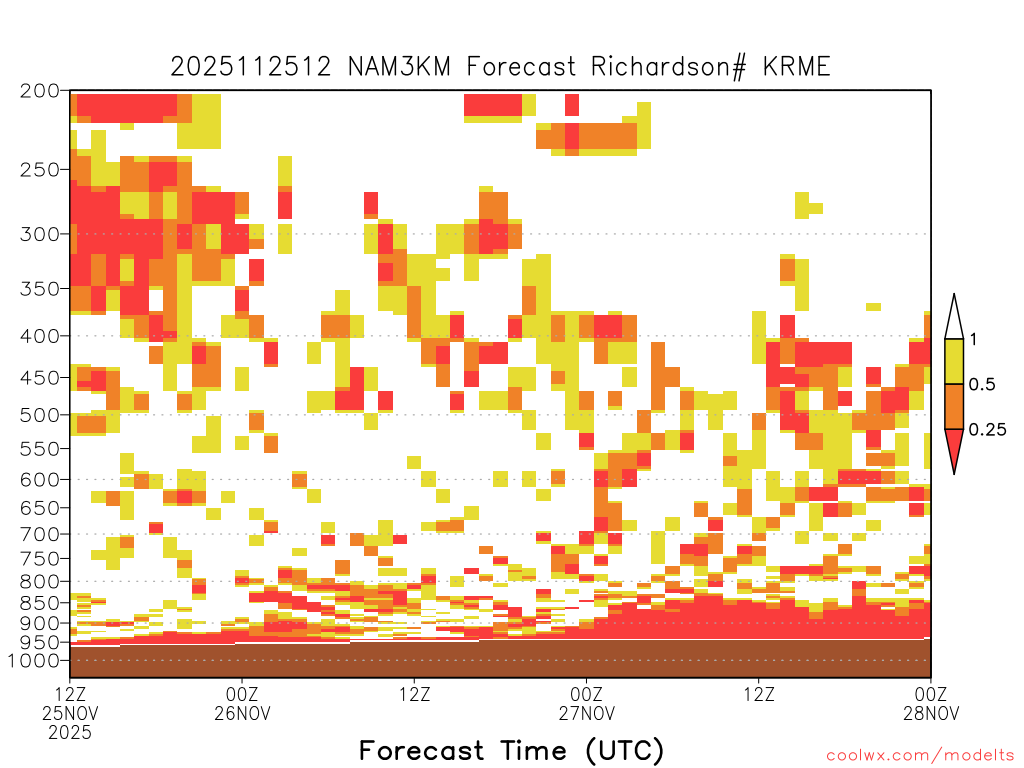 2025112512 NAM3KM Forecast Richardson# KRME

200
250
300
350
400
450
500
550
600
650
700
750
800
850
900
950
1000

1
0.5
0.25

12Z 25NOV 2025
00Z 26NOV
12Z
00Z 27NOV
12Z
00Z 28NOV

Forecast Time (UTC)

coolwx.com/modelts